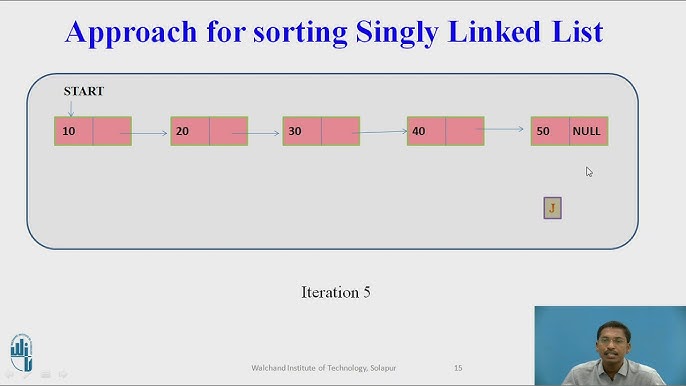 Approach for sorting Singly Linked List

START

10

20

30

40

50 NULL

J

Iteration 5

Walchand Institute of Technology, Solapur

15